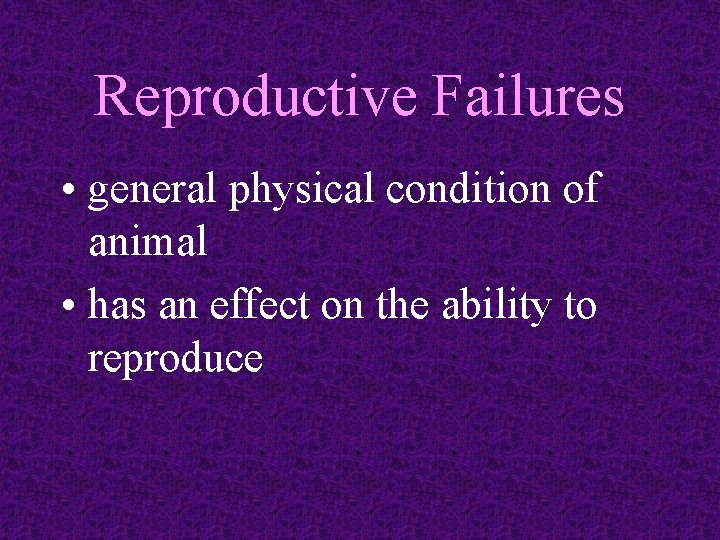 Reproductive Failures

• general physical condition of animal
• has an effect on the ability to reproduce